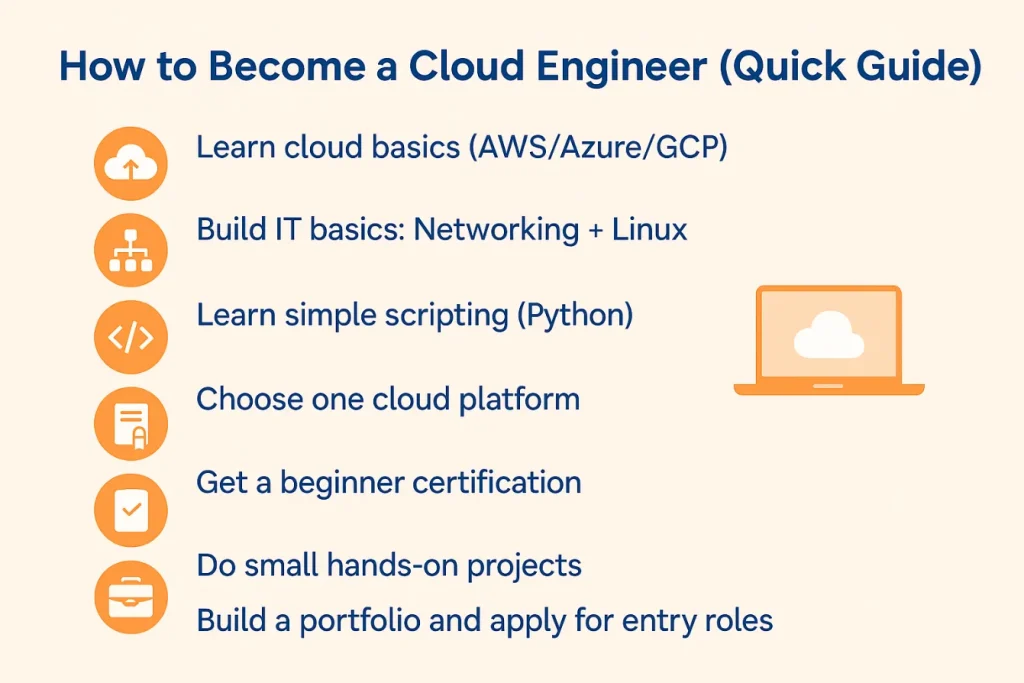 How to Become a Cloud Engineer (Quick Guide)

Learn cloud basics (AWS/Azure/GCP)

Build IT basics: Networking + Linux

Learn simple scripting (Python)

Choose one cloud platform

Get a beginner certification

Do small hands-on projects

Build a portfolio and apply for entry roles